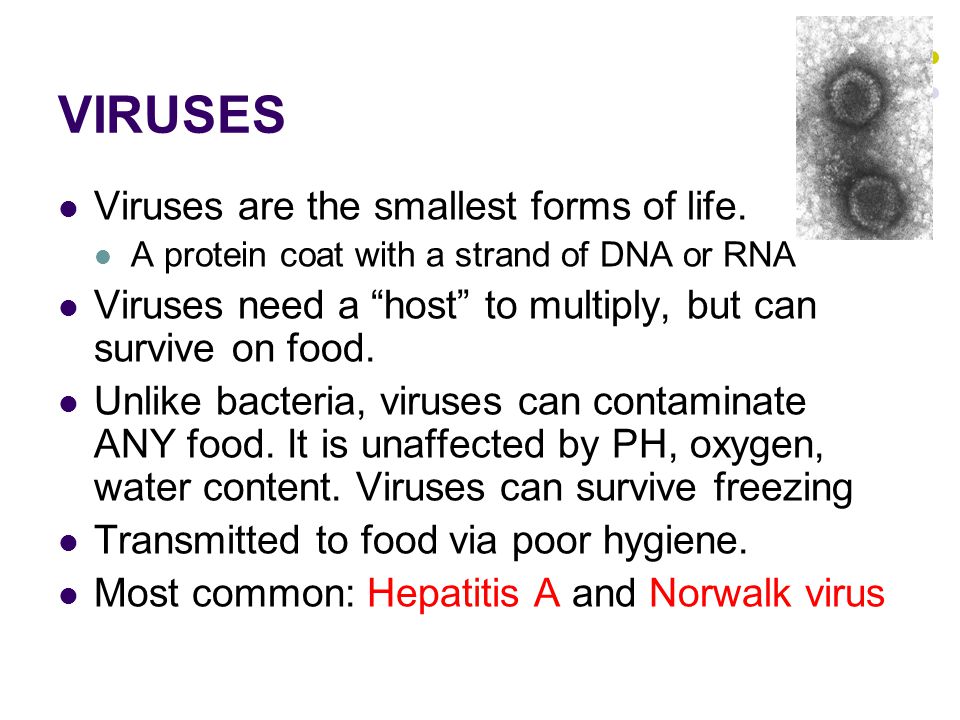 VIRUSES

- Viruses are the smallest forms of life.
  - A protein coat with a strand of DNA or RNA
- Viruses need a “host” to multiply, but can survive on food.
- Unlike bacteria, viruses can contaminate ANY food. It is unaffected by PH, oxygen, water content. Viruses can survive freezing
- Transmitted to food via poor hygiene.
- Most common: Hepatitis A and Norwalk virus